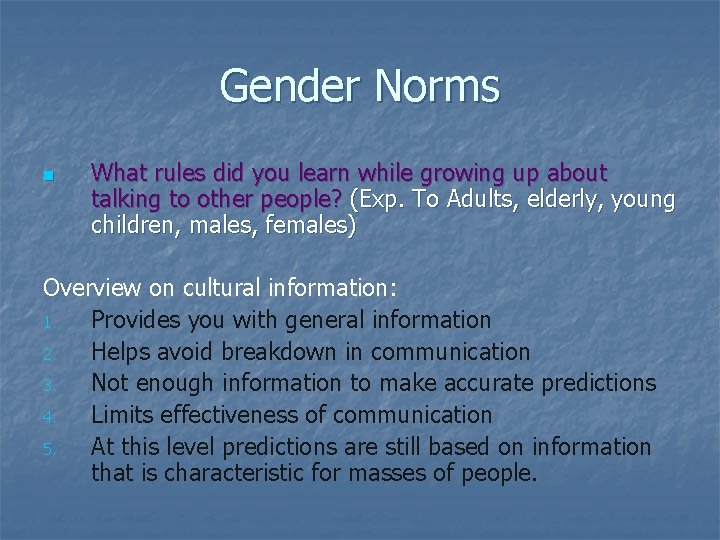 Gender Norms

What rules did you learn while growing up about talking to other people? (Exp. To Adults, elderly, young children, males, females)

Overview on cultural information:
1. Provides you with general information
2. Helps avoid breakdown in communication
3. Not enough information to make accurate predictions
4. Limits effectiveness of communication
5. At this level predictions are still based on information that is characteristic for masses of people.